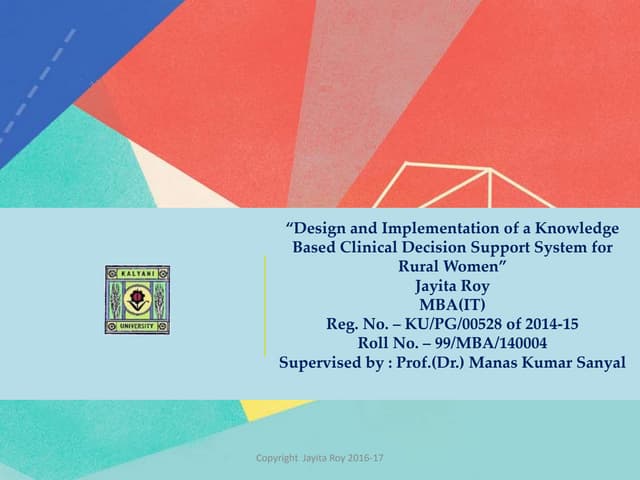 KALYANI
UNIVERSITY

"Design and Implementation of a Knowledge Based Clinical Decision Support System for Rural Women"
Jayita Roy
MBA(IT)
Reg. No. – KU/PG/00528 of 2014-15
Roll No. – 99/MBA/140004
Supervised by : Prof.(Dr.) Manas Kumar Sanyal

Copyright Jayita Roy 2016-17